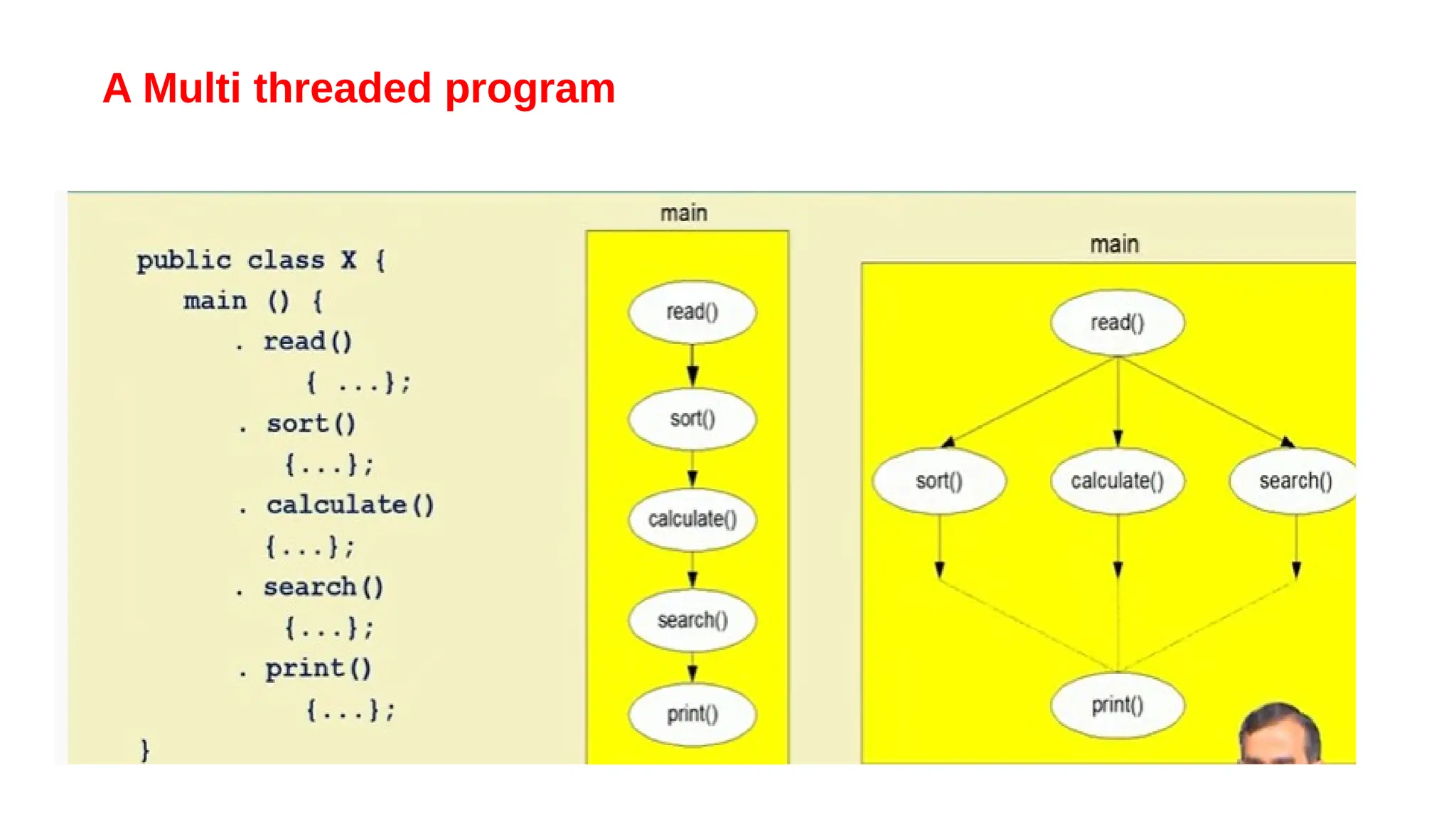 A Multi threaded program

public class X {
main () {
. read()
{ ...};
. sort()
{...};
. calculate()
{...};
. search()
{...};
. print()
{...};
}

main

read()

sort()

calculate()

search()

print()

main

read()

sort()

calculate()

search()

print()